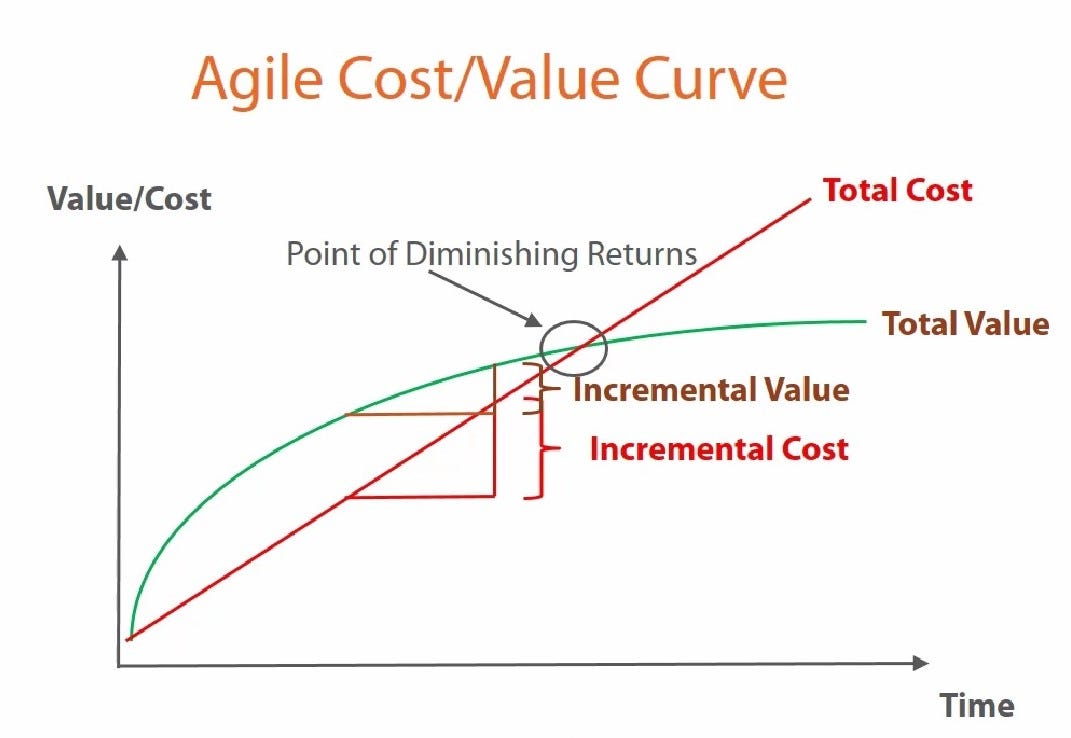 Agile Cost/Value Curve

Value/Cost

Total Cost

Point of Diminishing Returns

Total Value

Incremental Value

Incremental Cost

Time